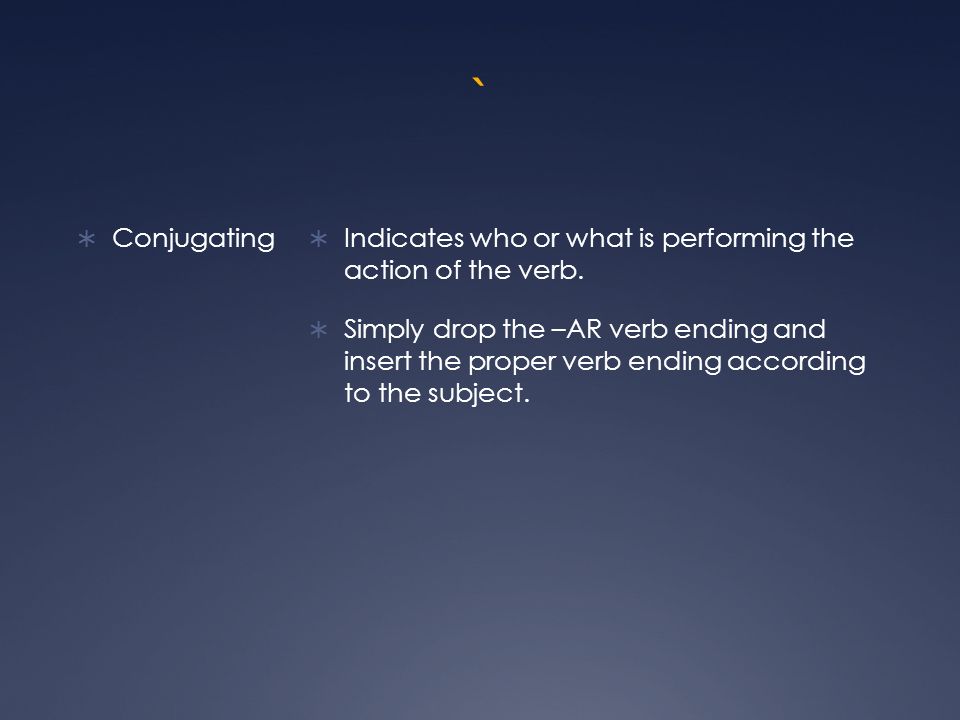 `

Conjugating

Indicates who or what is performing the action of the verb.

Simply drop the –AR verb ending and insert the proper verb ending according to the subject.